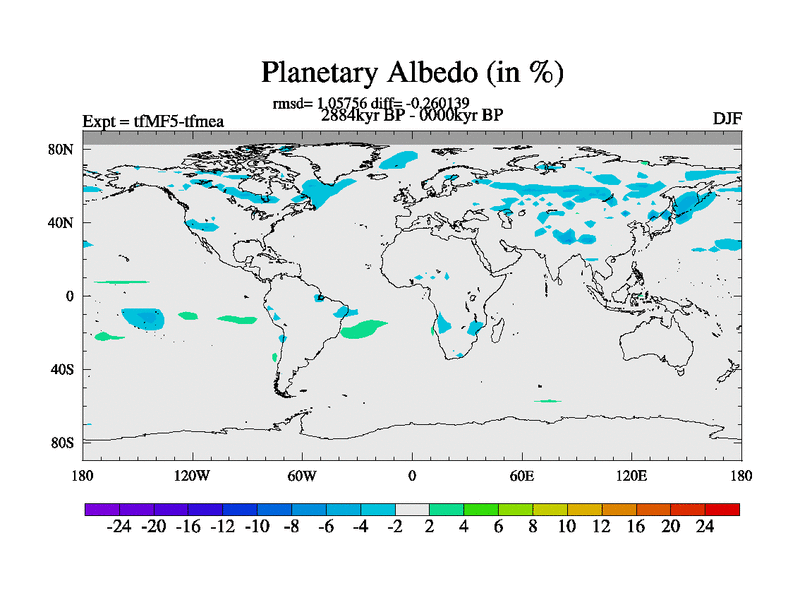 Planetary Albedo (in %)

rmsd= 1.05756 diff= -0.260139

Expt = tfMF5-tfmea

2884kyr BP - 0000kyr BP

DJF

80N
40N
0
40S
80S

180 120W 60W 0 60E 120E 180

-24 -20 -16 -12 -10 -8 -6 -4 -2 2 4 6 8 10 12 16 20 24